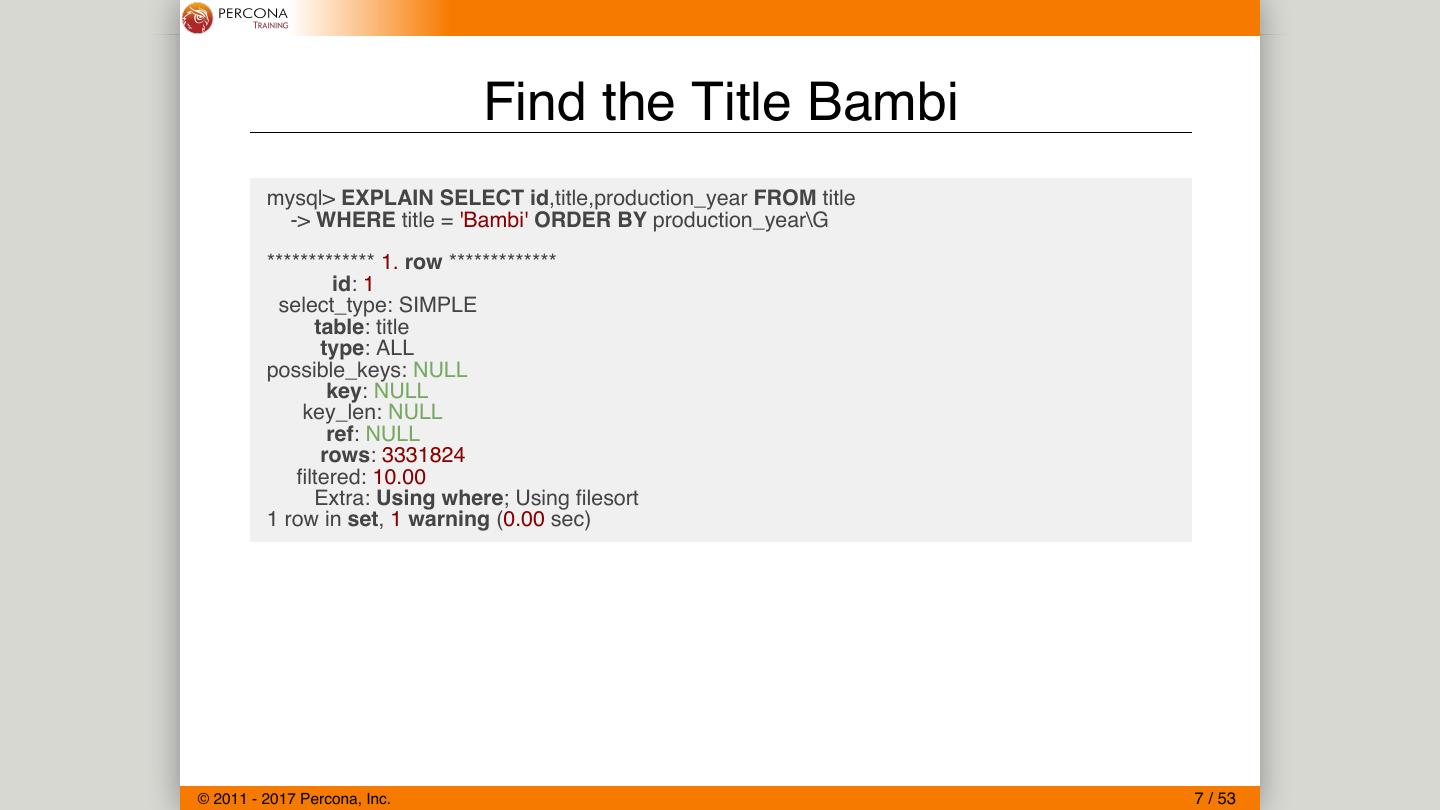 PERCONA
TRAINING

Find the Title Bambi

mysql> EXPLAIN SELECT id,title,production_year FROM title
-> WHERE title = 'Bambi' ORDER BY production_year\G

************* 1. row *************
id: 1
select_type: SIMPLE
table: title
type: ALL
possible_keys: NULL
key: NULL
key_len: NULL
ref: NULL
rows: 3331824
filtered: 10.00
Extra: Using where; Using filesort
1 row in set, 1 warning (0.00 sec)

© 2011 - 2017 Percona, Inc.

7 / 53